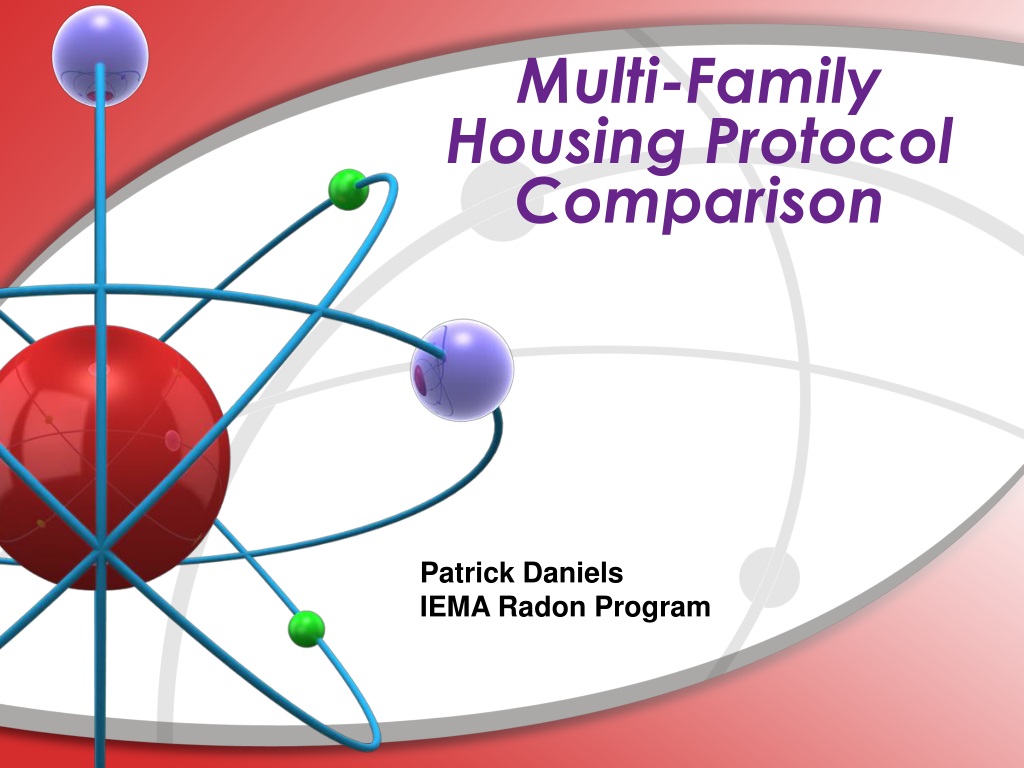 Multi-Family Housing Protocol Comparison

Patrick Daniels
IEMA Radon Program